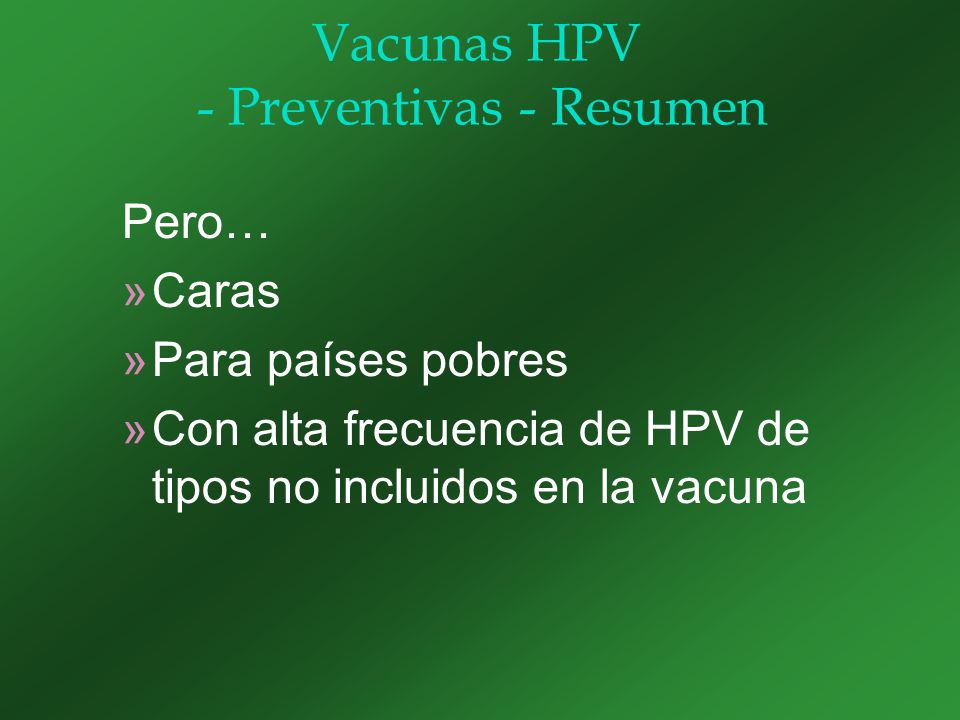 Vacunas HPV
- Preventivas - Resumen

Pero…

» Caras

» Para países pobres

» Con alta frecuencia de HPV de tipos no incluidos en la vacuna